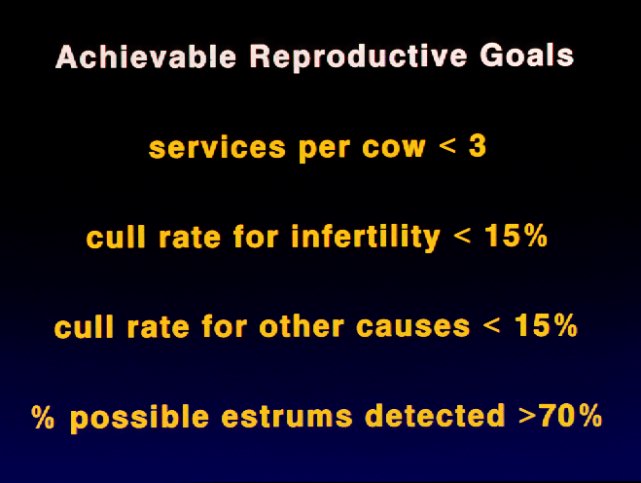 Achievable Reproductive Goals

services per cow < 3

cull rate for infertility < 15%

cull rate for other causes < 15%

% possible estrums detected >70%